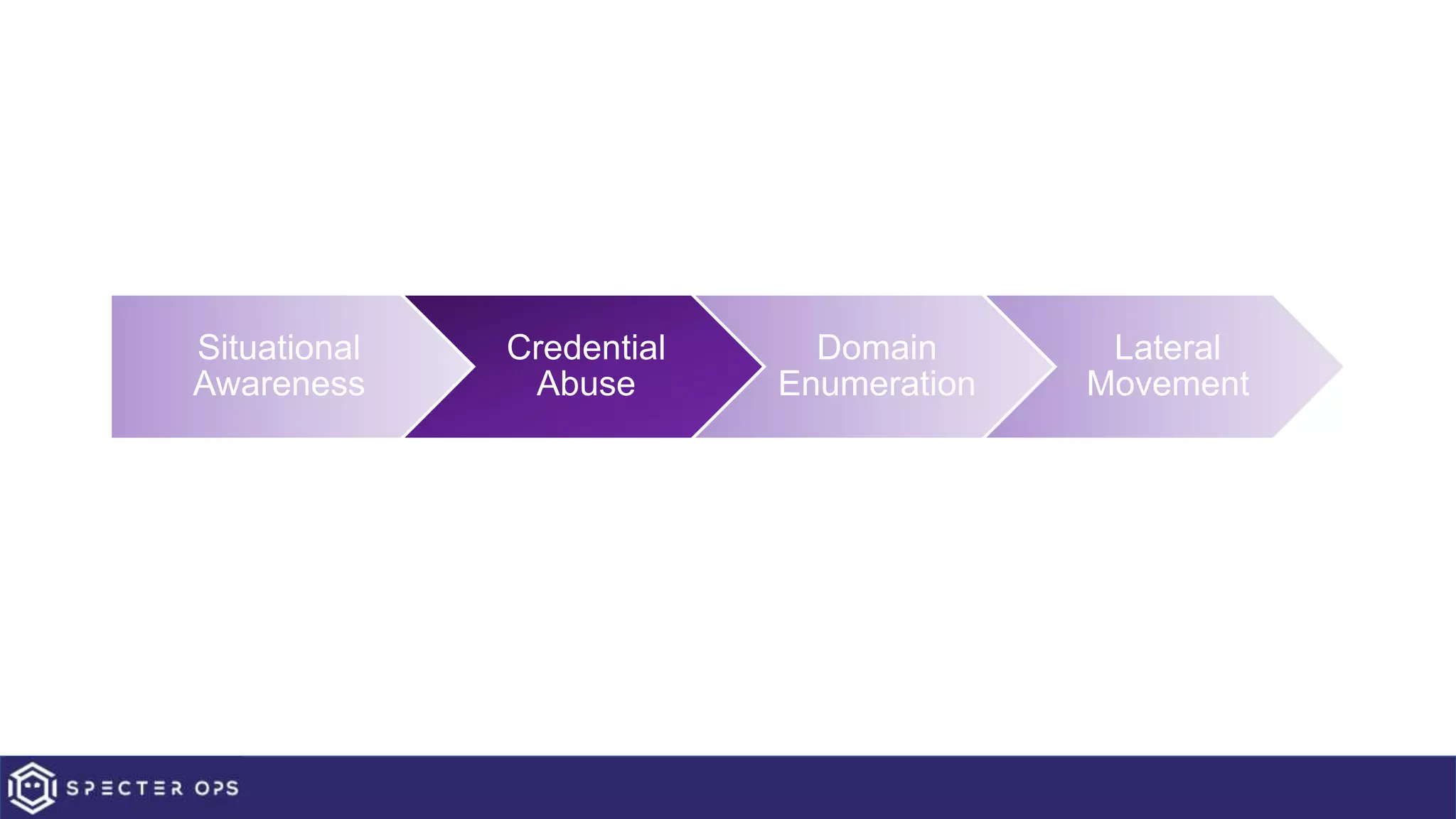 Situational Awareness

Credential Abuse

Domain Enumeration

Lateral Movement

SPECTER OPS